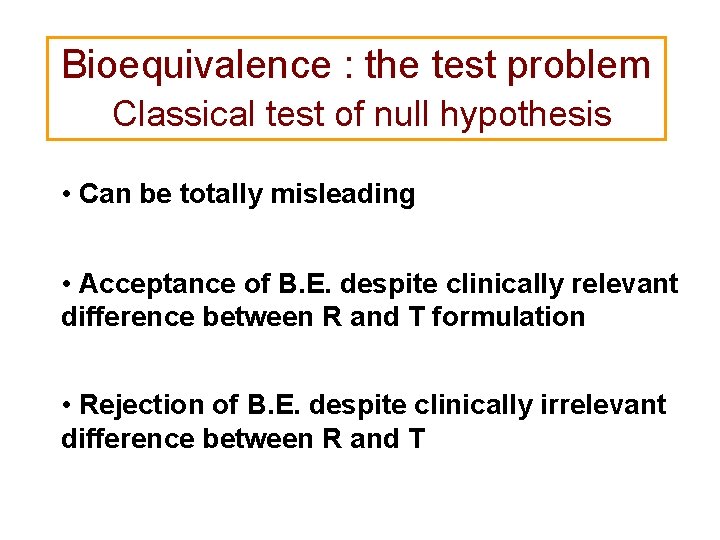 Bioequivalence : the test problem
Classical test of null hypothesis

• Can be totally misleading

• Acceptance of B.E. despite clinically relevant difference between R and T formulation

• Rejection of B.E. despite clinically irrelevant difference between R and T